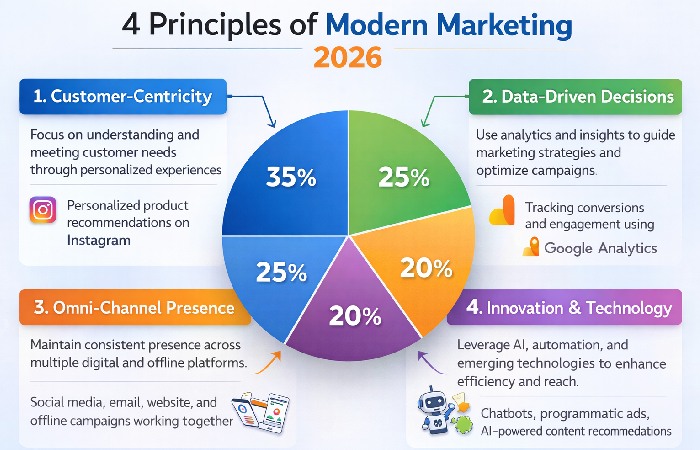 4 Principles of Modern Marketing
2026

1. Customer-Centricity

Focus on understanding and meeting customer needs through personalized experiences

Personalized product recommendations on Instagram

2. Data-Driven Decisions

Use analytics and insights to guide marketing strategies and optimize campaigns.

Tracking conversions and engagement using Google Analytics

35%

25%

25%

20%

20%

3. Omni-Channel Presence

Maintain consistent presence across multiple digital and offline platforms.

Social media, email, website, and offline campaigns working together

4. Innovation & Technology

Leverage AI, automation, and emerging technologies to enhance efficiency and reach.

Chatbots, programmatic ads, AI-powered content recommedations